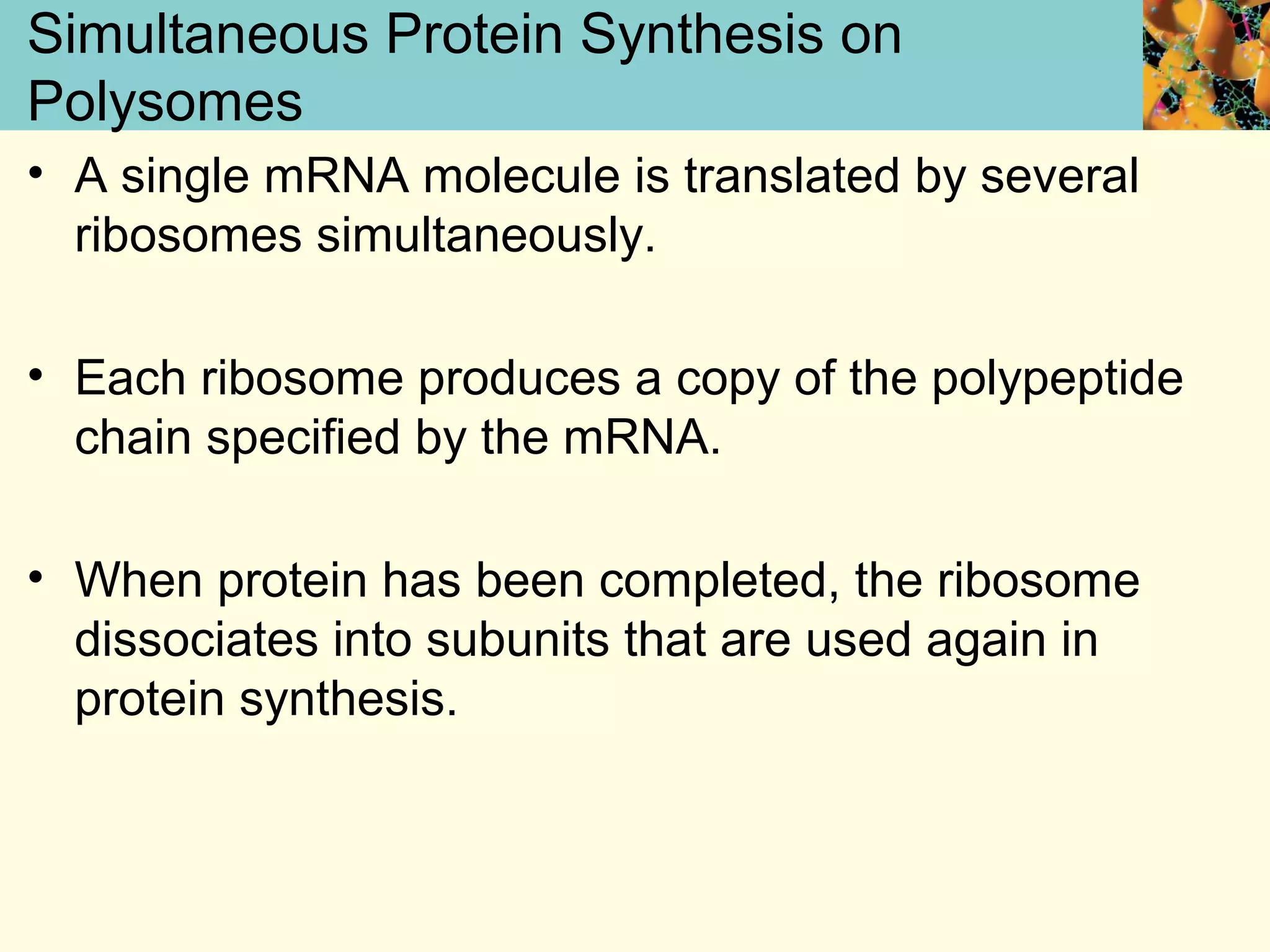 Simultaneous Protein Synthesis on Polysomes

• A single mRNA molecule is translated by several ribosomes simultaneously.

• Each ribosome produces a copy of the polypeptide chain specified by the mRNA.

• When protein has been completed, the ribosome dissociates into subunits that are used again in protein synthesis.